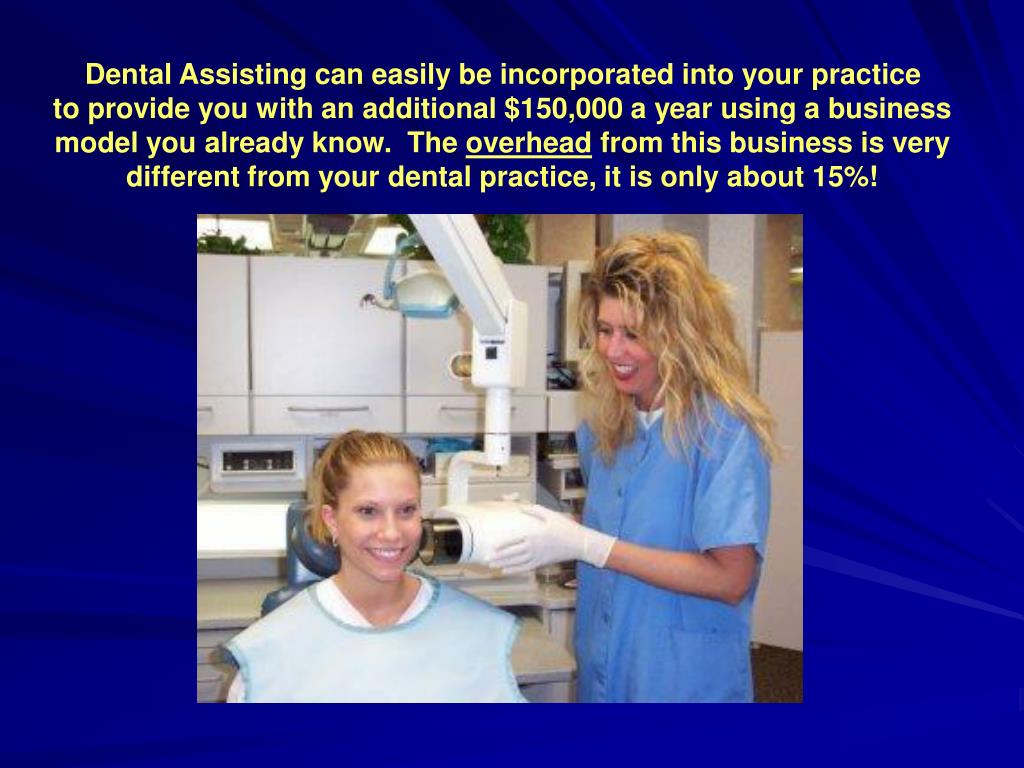 Dental Assisting can easily be incorporated into your practice to provide you with an additional \$150,000 a year using a business model you already know. The overhead from this business is very different from your dental practice, it is only about 15%!